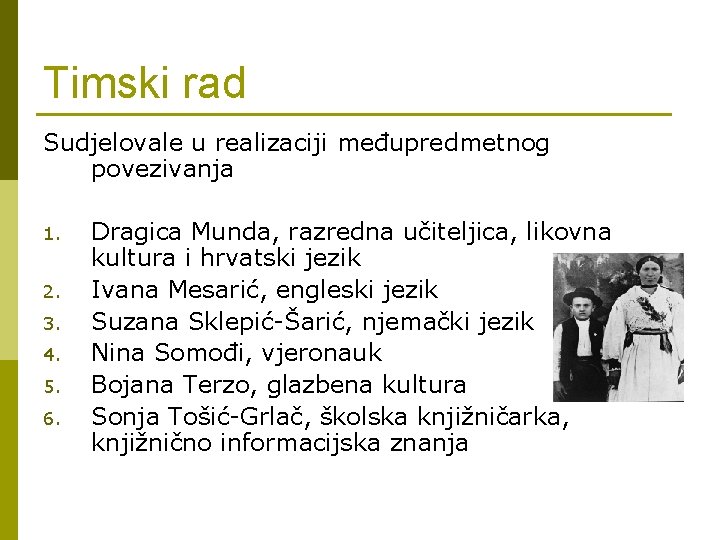 Timski rad

Sudjelovale u realizaciji međupredmetnog povezivanja

1. Dragica Munda, razredna učiteljica, likovna kultura i hrvatski jezik
2. Ivana Mesarić, engleski jezik
3. Suzana Sklepić-Šarić, njemački jezik
4. Nina Somođi, vjeronauk
5. Bojana Terzo, glazbena kultura
6. Sonja Tošić-Grlač, školska knjižničarka, knjižnično informacijska znanja